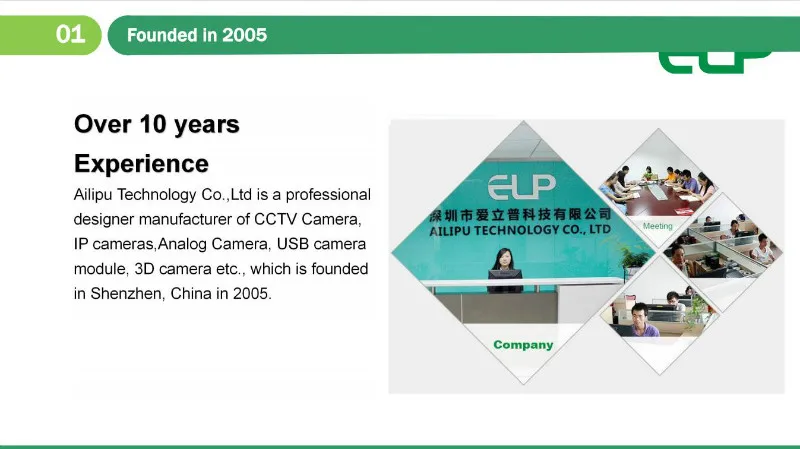 01

Founded in 2005

ELP

Over 10 years
Experience

Ailipu Technology Co.,Ltd is a professional designer manufacturer of CCTV Camera, IP cameras,Analog Camera, USB camera module, 3D camera etc., which is founded in Shenzhen, China in 2005.

ELP
深圳市爱立普科技有限公司
AILIPU TECHNOLOGY CO., LTD

Meeting

Company